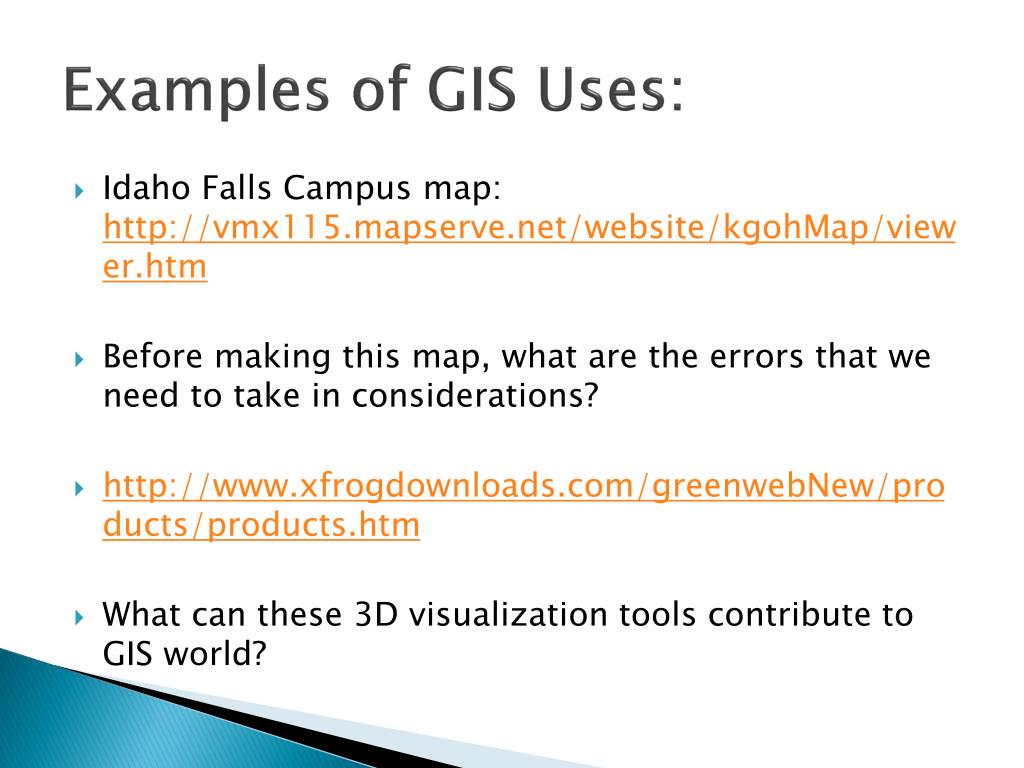 Examples of GIS Uses:

Idaho Falls Campus map: http://vmx115.mapserve.net/website/kgohMap/viewer.htm

Before making this map, what are the errors that we need to take in considerations?

http://www.xfrogdownloads.com/greenwebNew/products/products.htm

What can these 3D visualization tools contribute to GIS world?